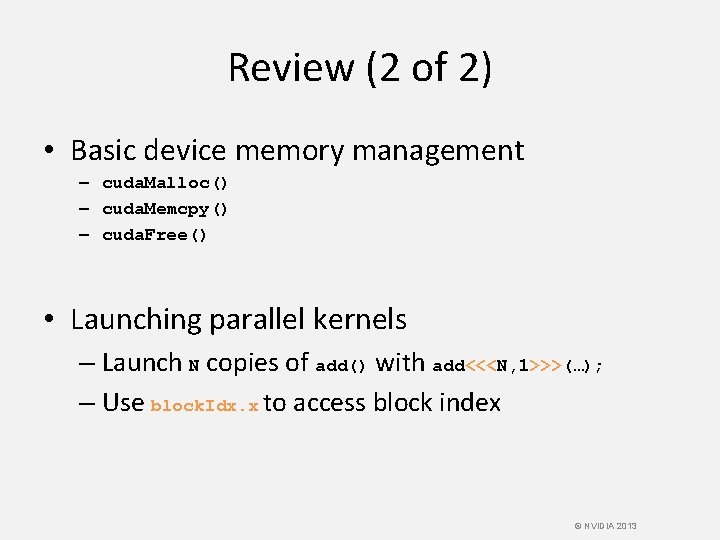 Review (2 of 2)

• Basic device memory management
– cudaMalloc()
– cudaMemcpy()
– cudaFree()

• Launching parallel kernels
– Launch N copies of add() with add<<<N,1>>>(…);
– Use blockIdx.x to access block index

© NVIDIA 2013